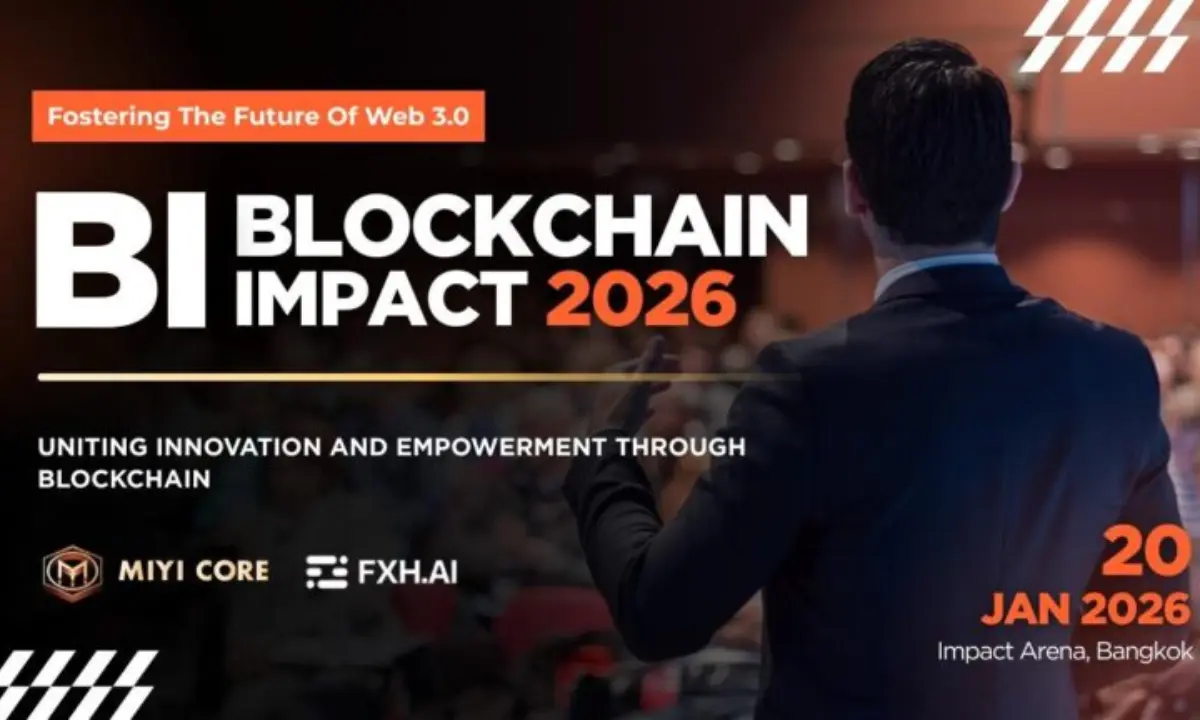 Fostering The Future Of Web 3.0

BI BLOCKCHAIN IMPACT 2026

UNITING INNOVATION AND EMPOWERMENT THROUGH BLOCKCHAIN

MIYI CORE

FXH.AI

20 JAN 2026
Impact Arena, Bangkok